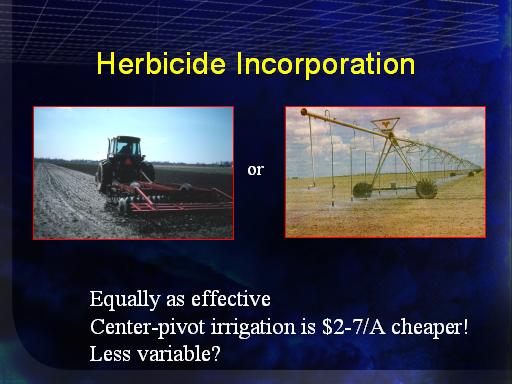 Herbicide Incorporation

or

Equally as effective
Center-pivot irrigation is \$2-7/A cheaper!
Less variable?